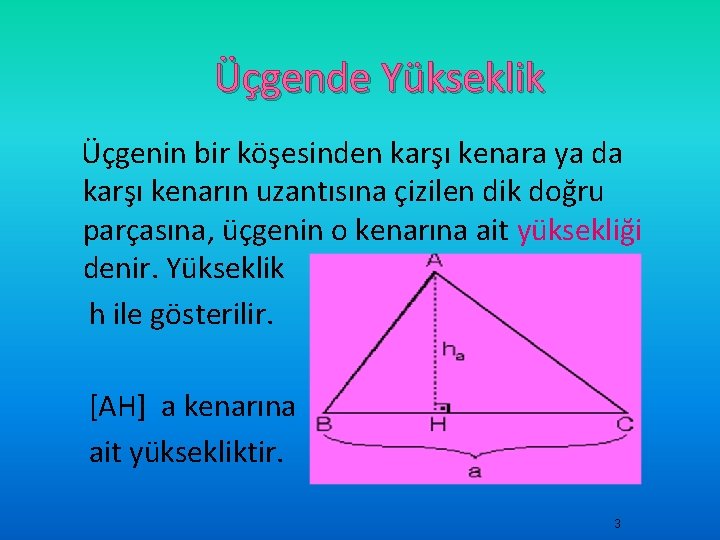 Üçgende Yükseklik

Üçgenin bir köşesinden karşı kenara ya da karşı kenarın uzantısına çizilen dik doğru parçasına, üçgenin o kenarına ait yüksekliği denir. Yükseklik h ile gösterilir.

[AH] a kenarına ait yüksekliktir.

A
$h_a$
B
H
C
a

3